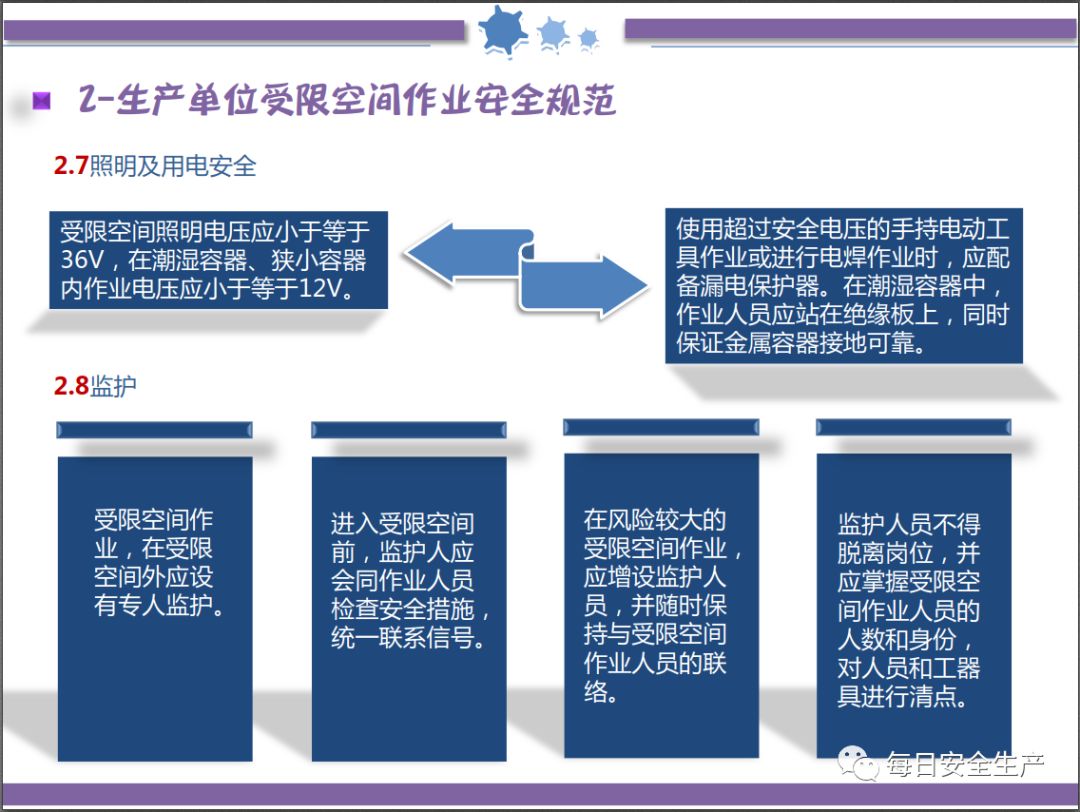 2-生产单位受限空间作业安全规范

2.7照明及用电安全

受限空间照明电压应小于等于36V，在潮湿容器、狭小容器内作业电压应小于等于12V。

使用超过安全电压的手持电动工具作业或进行电焊作业时，应配备漏电保护器。在潮湿容器中，作业人员应站在绝缘板上，同时保证金属容器接地可靠。

2.8监护

受限空间作业，在受限空间外应设有专人监护。

进入受限空间前，监护人应会同作业人员检查安全措施，统一联系信号。

在风险较大的受限空间作业，应增设监护人员，并随时保持与受限空间作业人员的联络。

监护人员不得脱离岗位，并应掌握受限空间作业人员的人数和身份，对人员和工器具进行清点。

每日安全生产